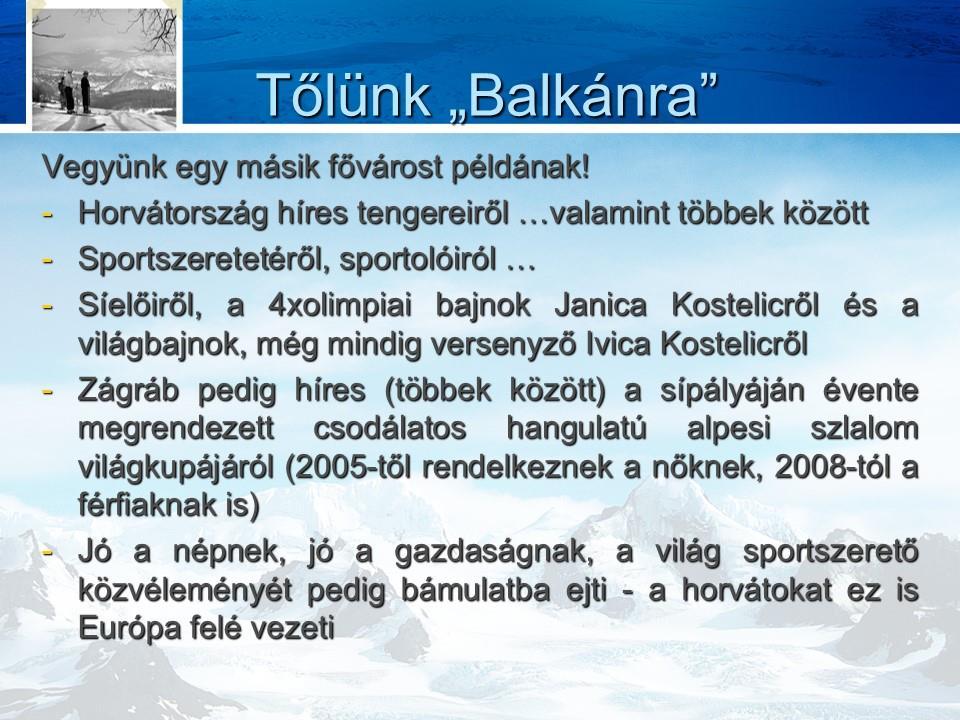 Tőlünk „Balkánra”

Vegyünk egy másik fővárost példának!

- Horvátország híres tengereiről …valamint többek között
- Sportszeretetéről, sportolóiról …
- Síelőiről, a 4xolimpiai bajnok Janica Kostelicről és a világbajnok, még mindig versenyző Ivica Kostelicről
- Zágráb pedig híres (többek között) a sípályáján évente megrendezett csodálatos hangulatú alpesi szlalom világkupájáról (2005-től rendelkeznek a nőknek, 2008-tól a férfiaknak is)
- Jó a népnek, jó a gazdaságnak, a világ sportszerető közvéleményét pedig bámulatba ejti - a horvátokat ez is Európa felé vezeti